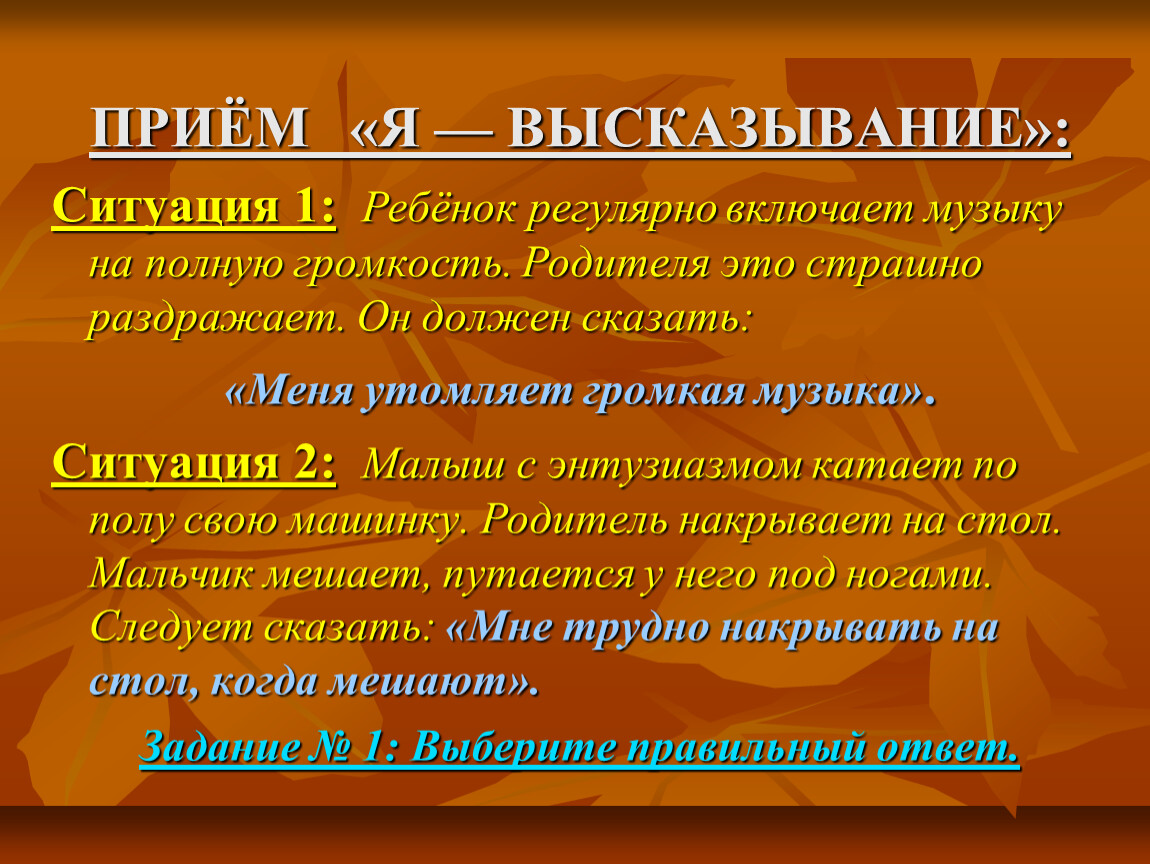 ПРИЁМ «Я — ВЫСКАЗЫВАНИЕ»:

Ситуация 1: Ребёнок регулярно включает музыку на полную громкость. Родителя это страшно раздражает. Он должен сказать:

«Меня утомляет громкая музыка».

Ситуация 2: Малыш с энтузиазмом катает по полу свою машинку. Родитель накрывает на стол. Мальчик мешает, путается у него под ногами. Следует сказать: «Мне трудно накрывать на стол, когда мешают».

Задание № 1: Выберите правильный ответ.